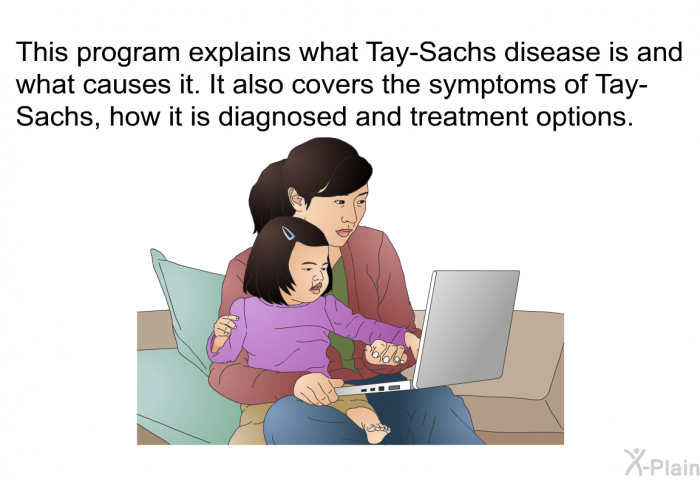 This program explains what Tay-Sachs disease is and what causes it. It also covers the symptoms of Tay-Sachs, how it is diagnosed and treatment options.

X-Plain